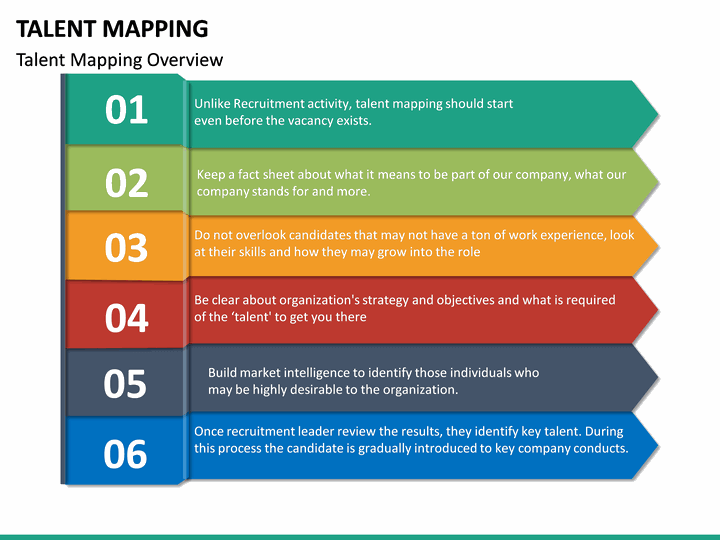 TALENT MAPPING

Talent Mapping Overview

01

Unlike Recruitment activity, talent mapping should start even before the vacancy exists.

02

Keep a fact sheet about what it means to be part of our company, what our company stands for and more.

03

Do not overlook candidates that may not have a ton of work experience, look at their skills and how they may grow into the role

04

Be clear about organization's strategy and objectives and what is required of the ‘talent' to get you there

05

Build market intelligence to identify those individuals who may be highly desirable to the organization.

06

Once recruitment leader review the results, they identify key talent. During this process the candidate is gradually introduced to key company conducts.